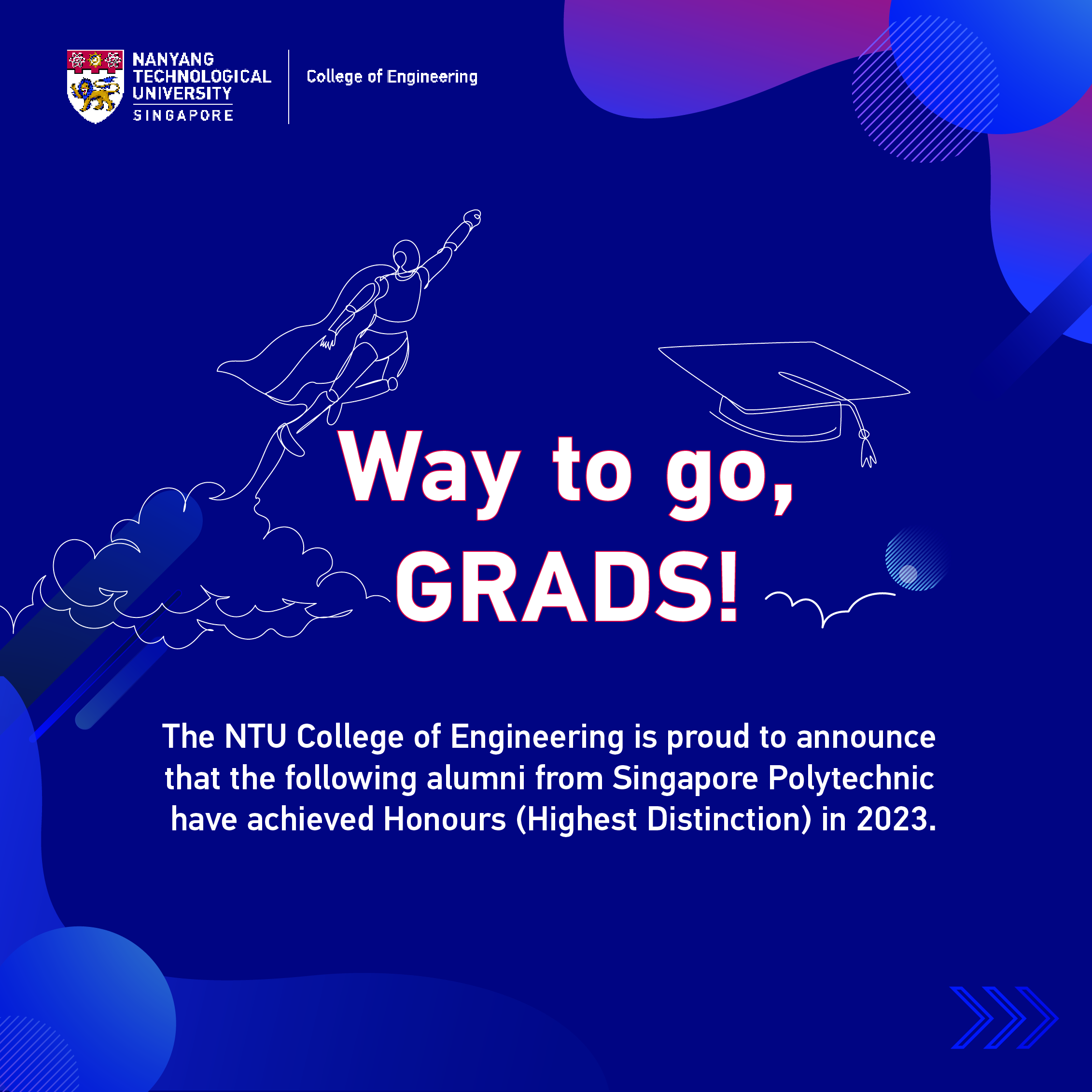 NANYANG TECHNOLOGICAL UNIVERSITY SINGAPORE

College of Engineering

Way to go, GRADS!

The NTU College of Engineering is proud to announce that the following alumni from Singapore Polytechnic have achieved Honours (Highest Distinction) in 2023.